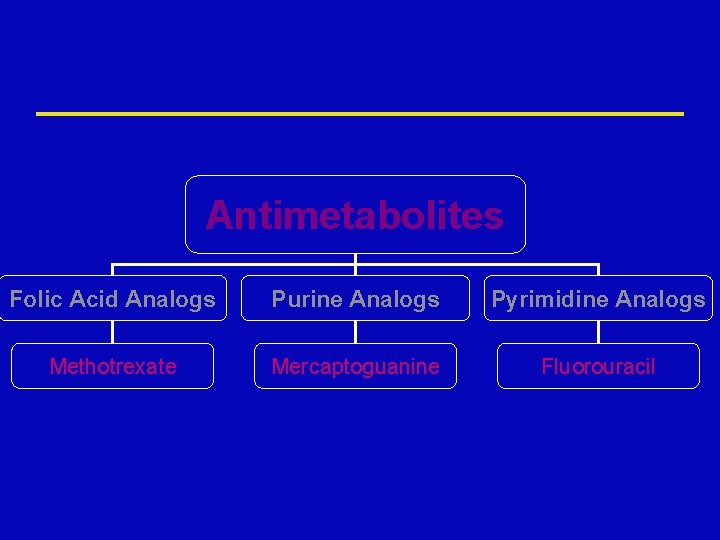 Antimetabolites

Folic Acid Analogs

Methotrexate

Purine Analogs

Mercaptoguanine

Pyrimidine Analogs

Fluorouracil